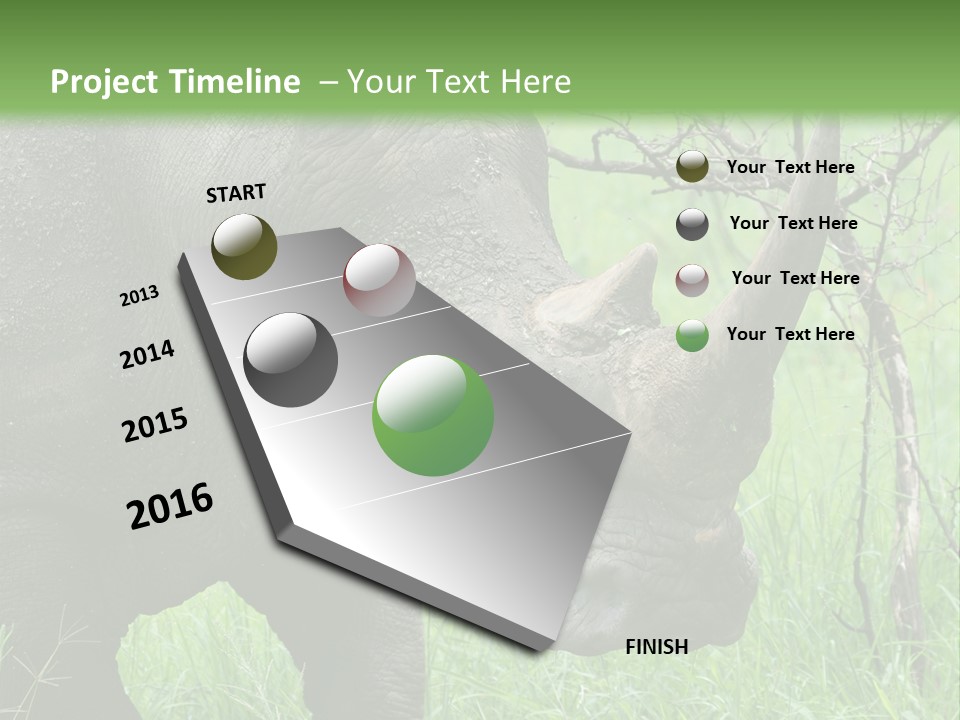 Project Timeline – Your Text Here

START

2013

2014

2015

2016

FINISH

Your Text Here

Your Text Here

Your Text Here

Your Text Here